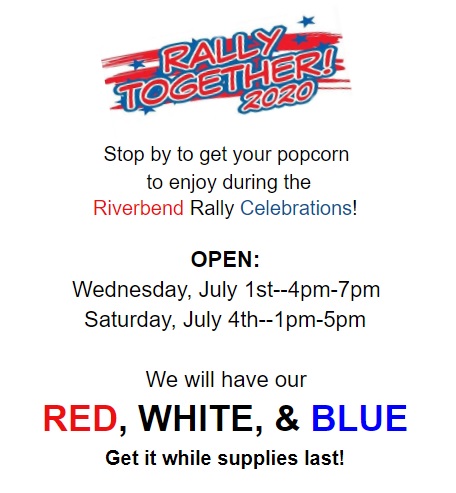 RALLY TOGETHER! 2020

Stop by to get your popcorn to enjoy during the Riverbend Rally Celebrations!

OPEN:
Wednesday, July 1st--4pm-7pm
Saturday, July 4th--1pm-5pm

We will have our

RED, WHITE, & BLUE

Get it while supplies last!